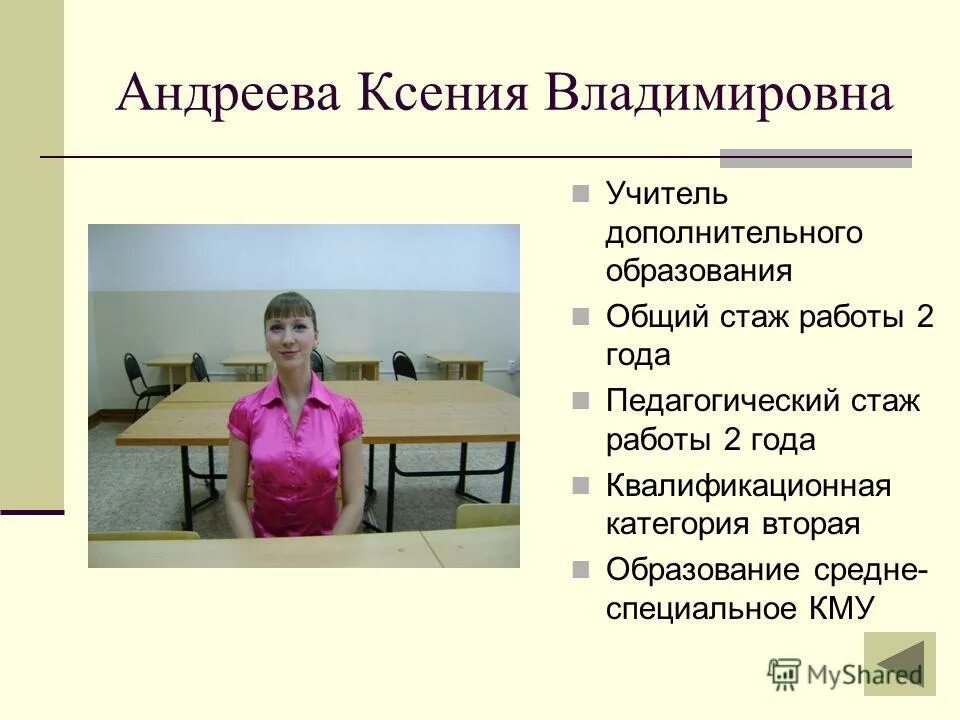 Андреева Ксения Владимировна

Учитель дополнительного образования

Общий стаж работы 2 года

Педагогический стаж работы 2 года

Квалификационная категория вторая

Образование средне-специальное КМУ

MyShared